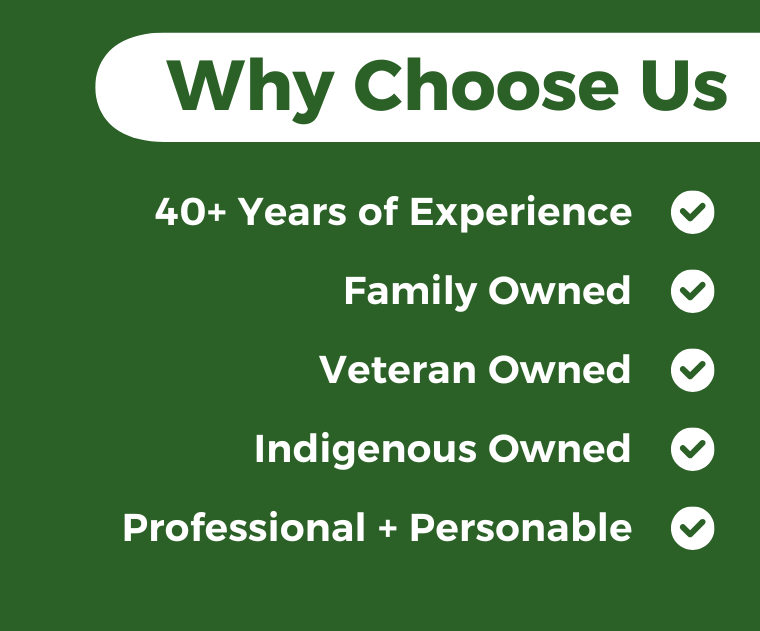 Why Choose Us

40+ Years of Experience

Family Owned

Veteran Owned

Indigenous Owned

Professional + Personable